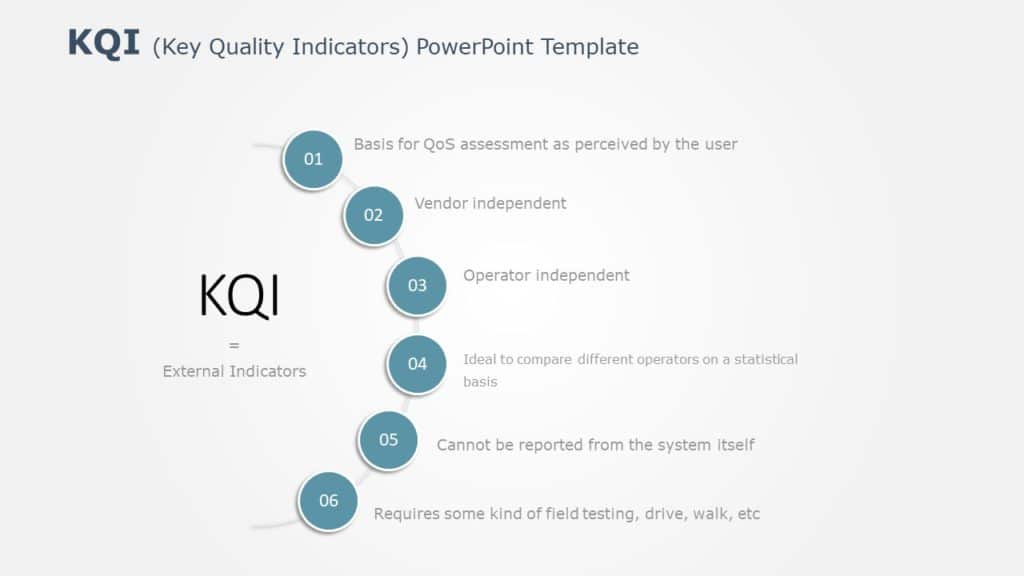 KQI (Key Quality Indicators) PowerPoint Template

KQI
=
External Indicators

01 Basis for QoS assessment as perceived by the user

02 Vendor independent

03 Operator independent

04 Ideal to compare different operators on a statistical basis

05 Cannot be reported from the system itself

06 Requires some kind of field testing, drive, walk, etc